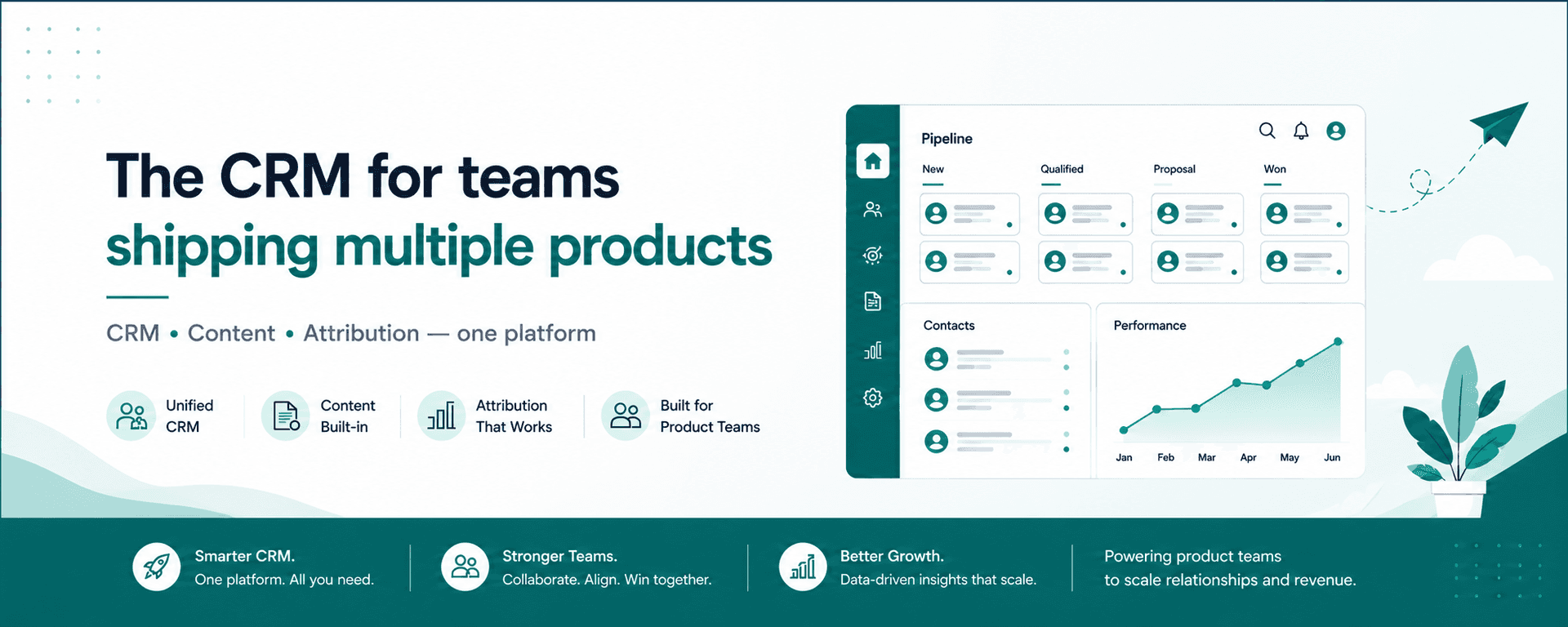 The CRM for teams shipping multiple products

CRM • Content • Attribution — one platform

Unified CRM

Content Built-in

Attribution That Works

Built for Product Teams

Pipeline

New

Qualified

Proposal

Won

Contacts

Performance

Jan

Feb

Mar

Apr

May

Jun

Smarter CRM.
One platform. All you need.

Stronger Teams.
Collaborate. Align. Win together.

Better Growth.
Data-driven insights that scale.

Powering product teams to scale relationships and revenue.